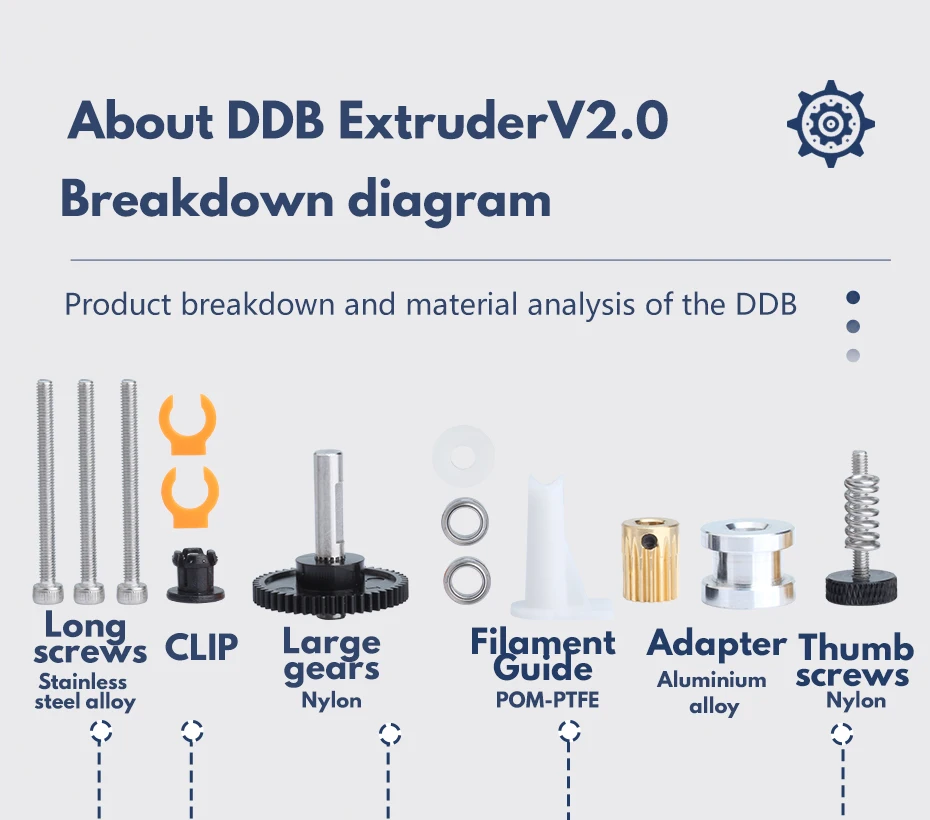 About DDB ExtruderV2.0

Breakdown diagram

Product breakdown and material analysis of the DDB

Long screws
Stainless steel alloy

CLIP

Large gears
Nylon

Filament Guide
POM-PTFE

Adapter
Aluminium alloy

Thumb screws
Nylon